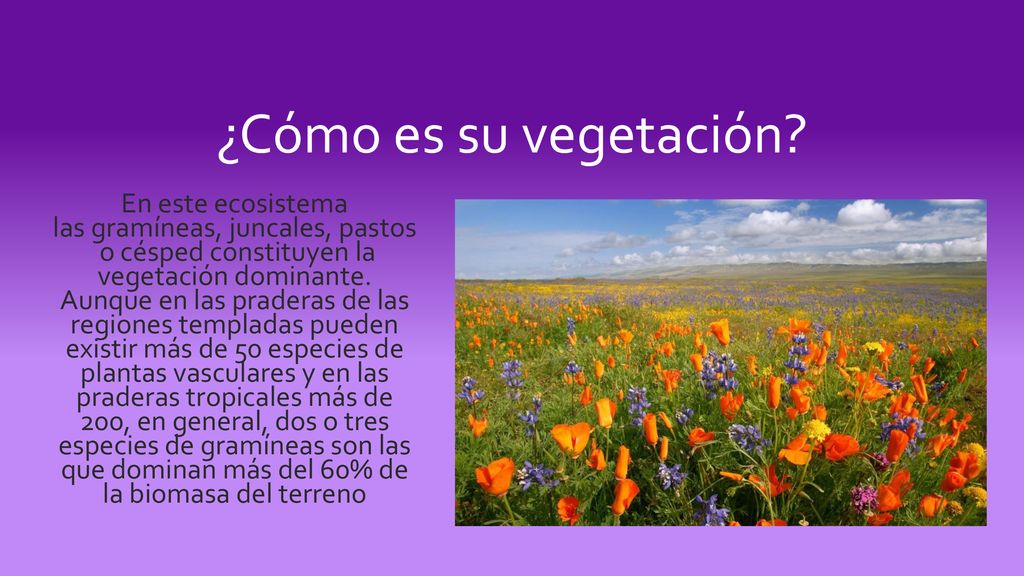 ¿Cómo es su vegetación?

En este ecosistema las gramíneas, juncales, pastos o césped constituyen la vegetación dominante. Aunque en las praderas de las regiones templadas pueden existir más de 50 especies de plantas vasculares y en las praderas tropicales más de 200, en general, dos o tres especies de gramíneas son las que dominan más del 60% de la biomasa del terreno